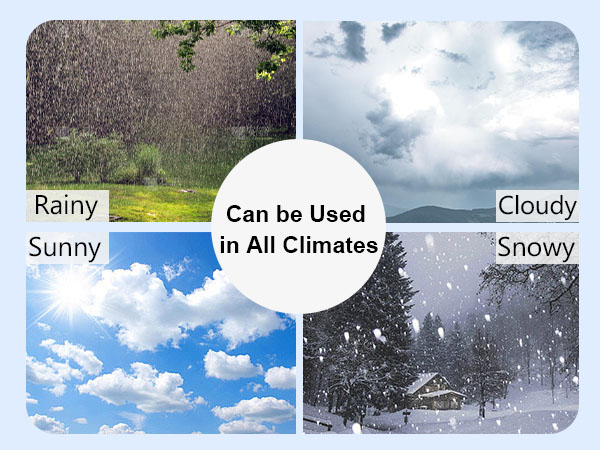 Rainy

Cloudy

Can be Used in All Climates

Sunny

Snowy